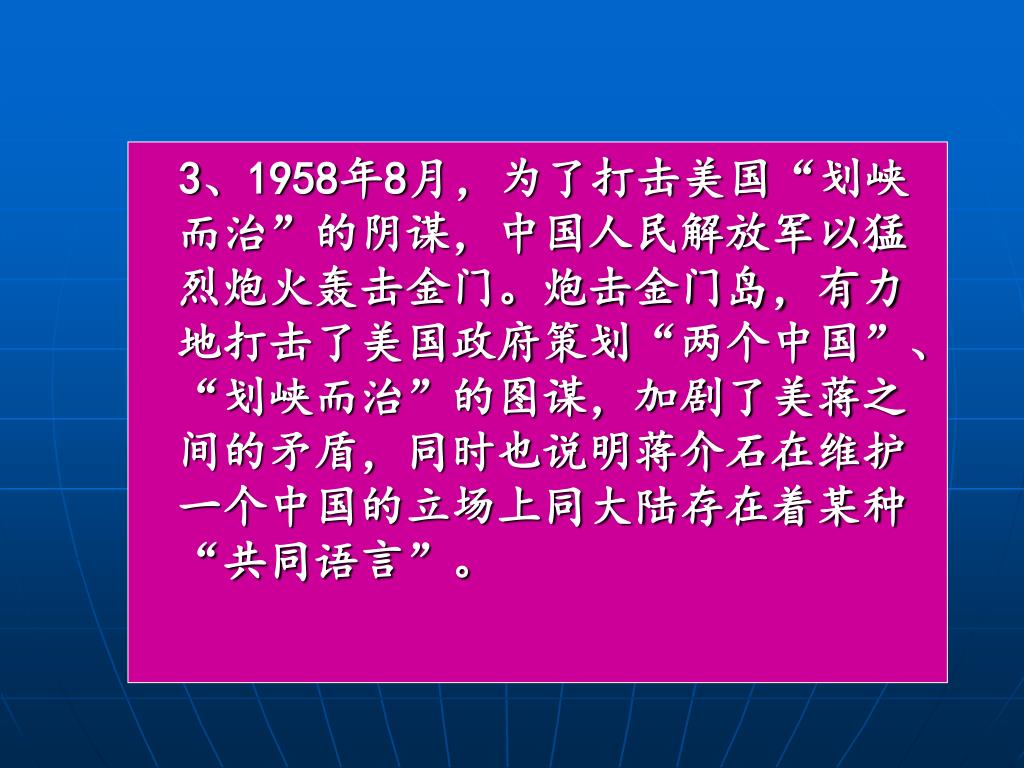 3、1958年8月，为了打击美国“划峡而治”的阴谋，中国人民解放军以猛烈炮火轰击金门。炮击金门岛，有力地打击了美国政府策划“两个中国”、“划峡而治”的图谋，加剧了美蒋之间的矛盾，同时也说明蒋介石在维护一个中国的立场上同大陆存在着某种“共同语言”。